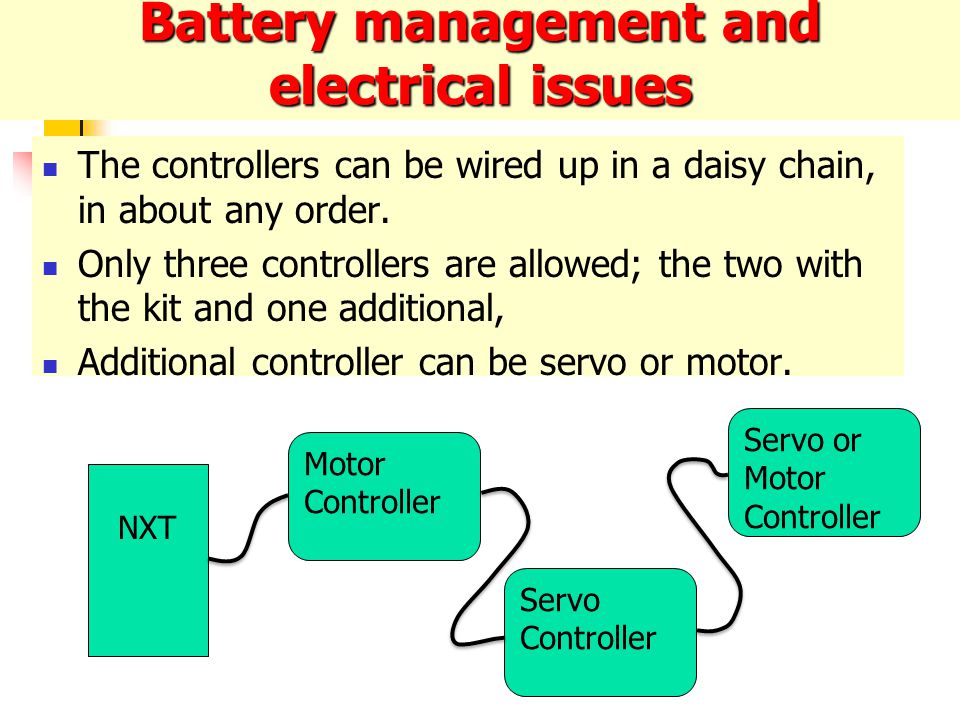 Battery management and electrical issues

- The controllers can be wired up in a daisy chain, in about any order.
- Only three controllers are allowed; the two with the kit and one additional,
- Additional controller can be servo or motor.

NXT

Motor Controller

Servo Controller

Servo or Motor Controller